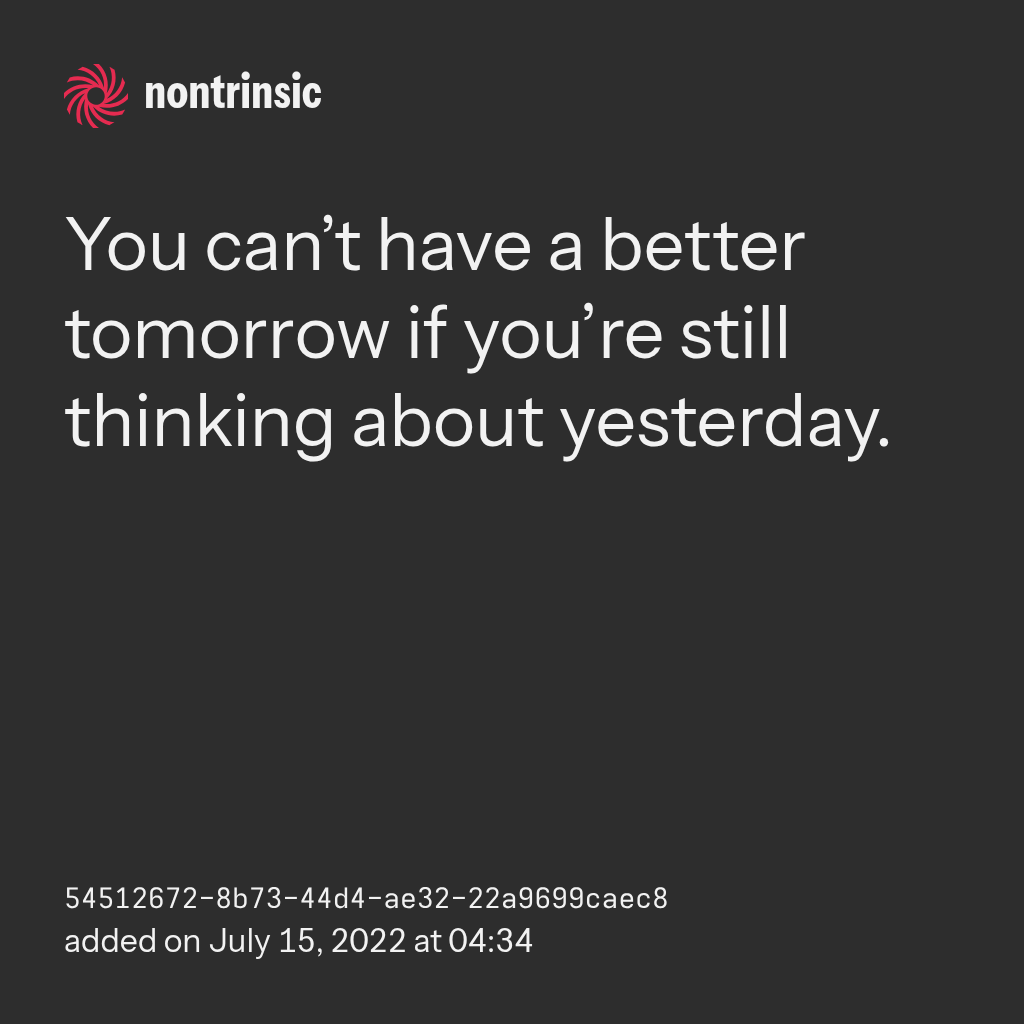 nontrinsic

You can’t have a better tomorrow if you’re still thinking about yesterday.

54512672-8b73-44d4-ae32-22a9699caec8
added on July 15, 2022 at 04:34